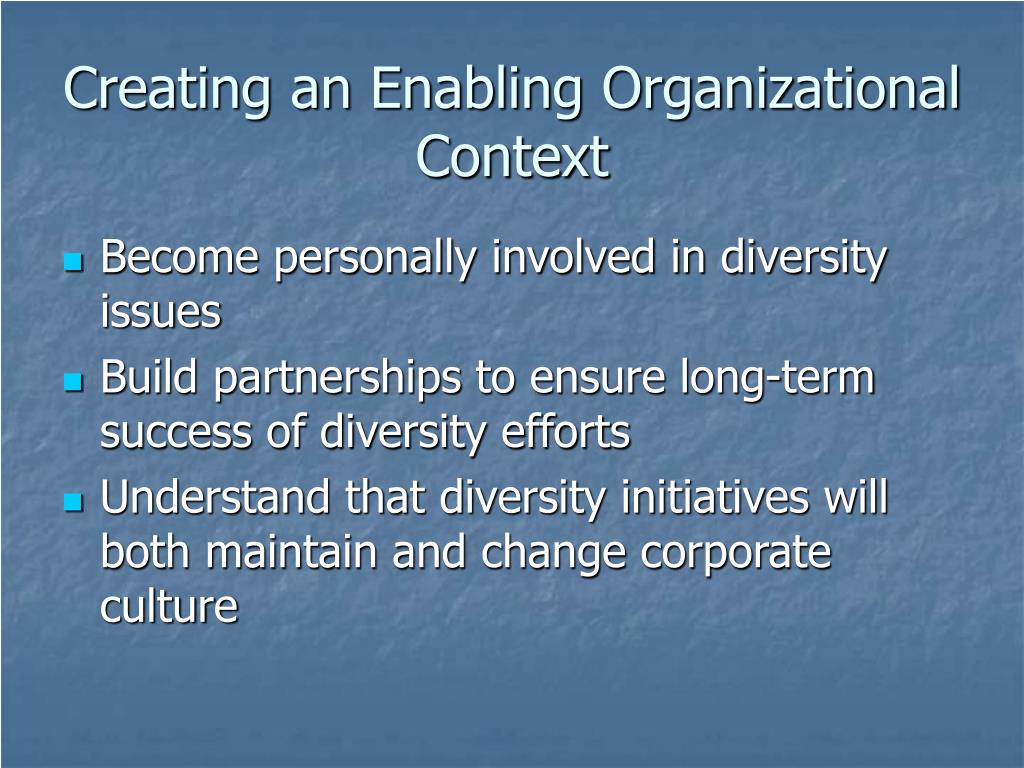 Creating an Enabling Organizational Context

- Become personally involved in diversity issues
- Build partnerships to ensure long-term success of diversity efforts
- Understand that diversity initiatives will both maintain and change corporate culture